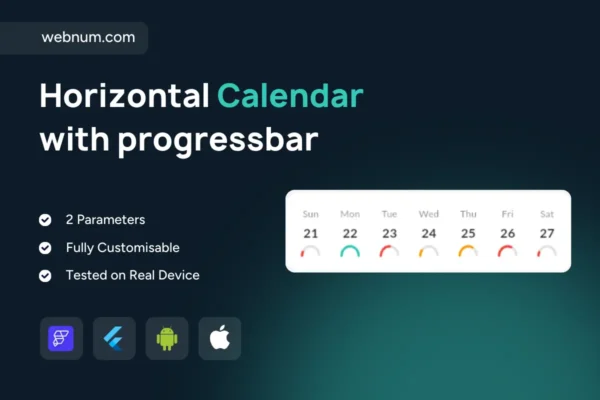 webnum.com

Horizontal Calendar with progressbar

2 Parameters

Fully Customisable

Tested on Real Device

| Sun | Mon | Tue | Wed | Thu | Fri | Sat |
|---|---|---|---|---|---|---|
| 21 | 22 | 23 | 24 | 25 | 26 | 27 |